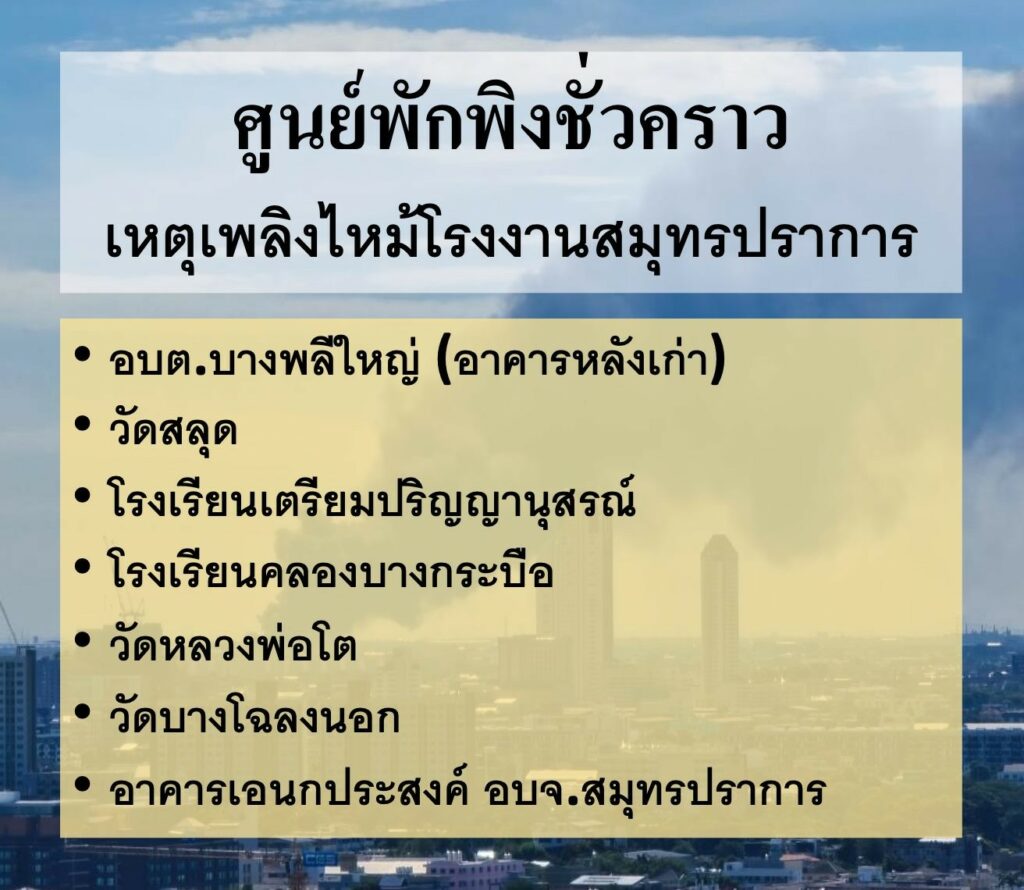 ศูนย์พักพิงชั่วคราว
เหตุเพลิงไหม้โรงงานสมุทรปราการ

• อบต.บางพลีใหญ่ (อาคารหลังเก่า)
• วัดสลุด
• โรงเรียนเตรียมปริญญานุสรณ์
• โรงเรียนคลองบางกระบือ
• วัดหลวงพ่อโต
• วัดบางโฉลงนอก
• อาคารเอนกประสงค์ อบจ.สมุทรปราการ